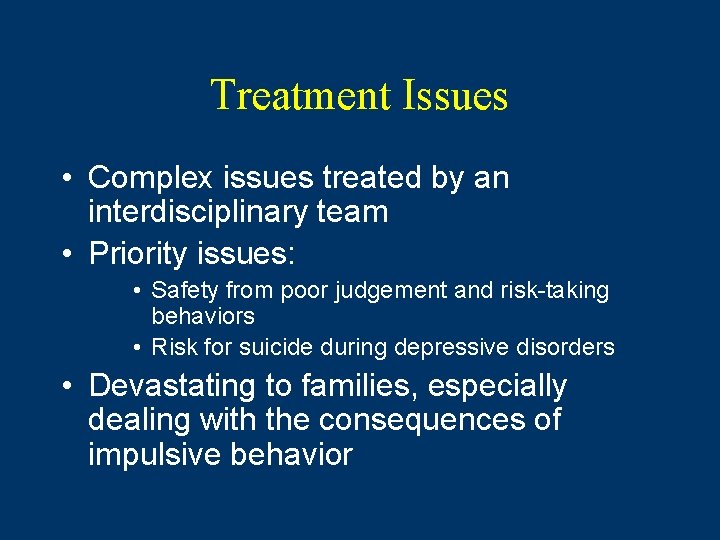 Treatment Issues

• Complex issues treated by an interdisciplinary team
• Priority issues:
  • Safety from poor judgement and risk-taking behaviors
  • Risk for suicide during depressive disorders
• Devastating to families, especially dealing with the consequences of impulsive behavior